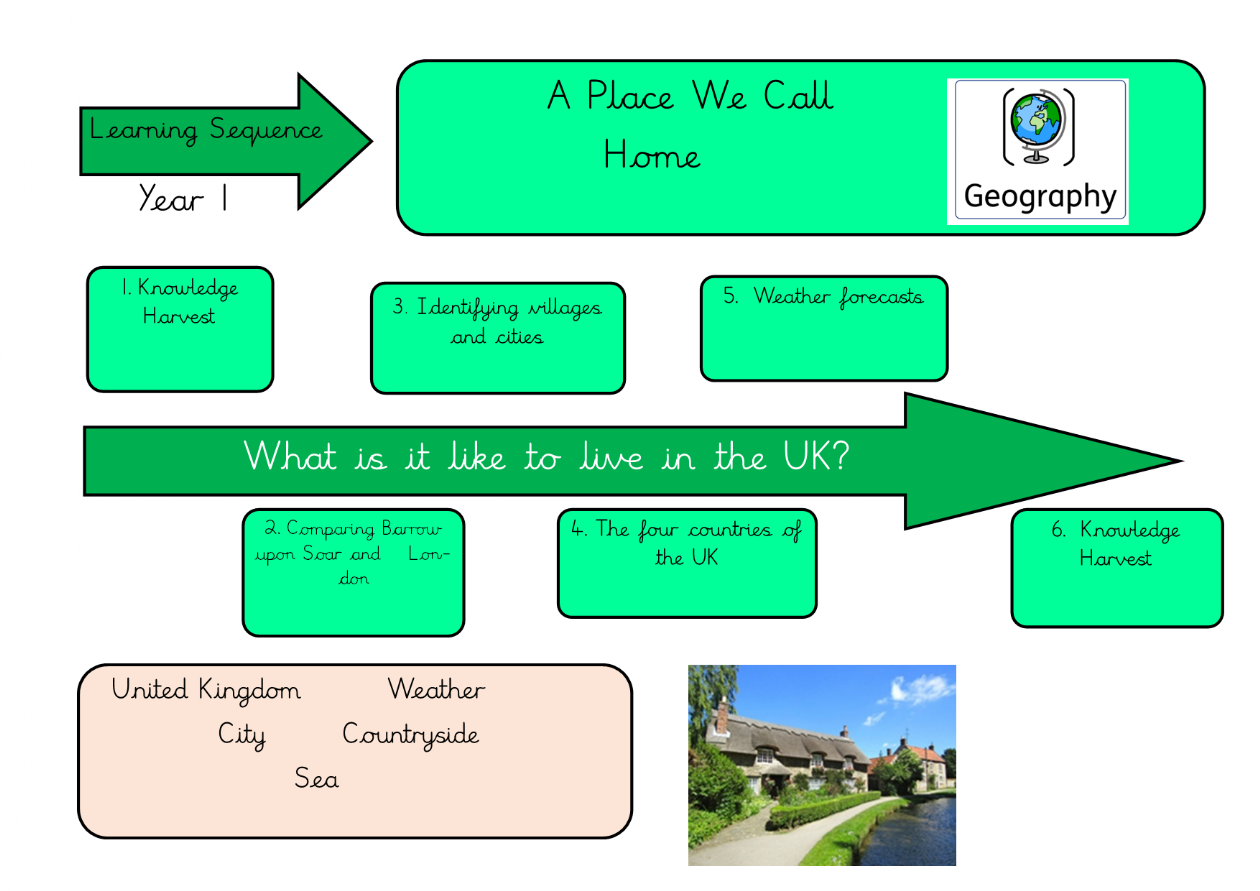 Learning Sequence

Year 1

A Place We Call Home

Geography

1. Knowledge Harvest

3. Identifying villages and cities

5. Weather forecasts

What is it like to live in the UK?

2. Comparing Barrow upon Soar and London

4. The four countries of the UK

6. Knowledge Harvest

United Kingdom Weather

City Countryside

Sea